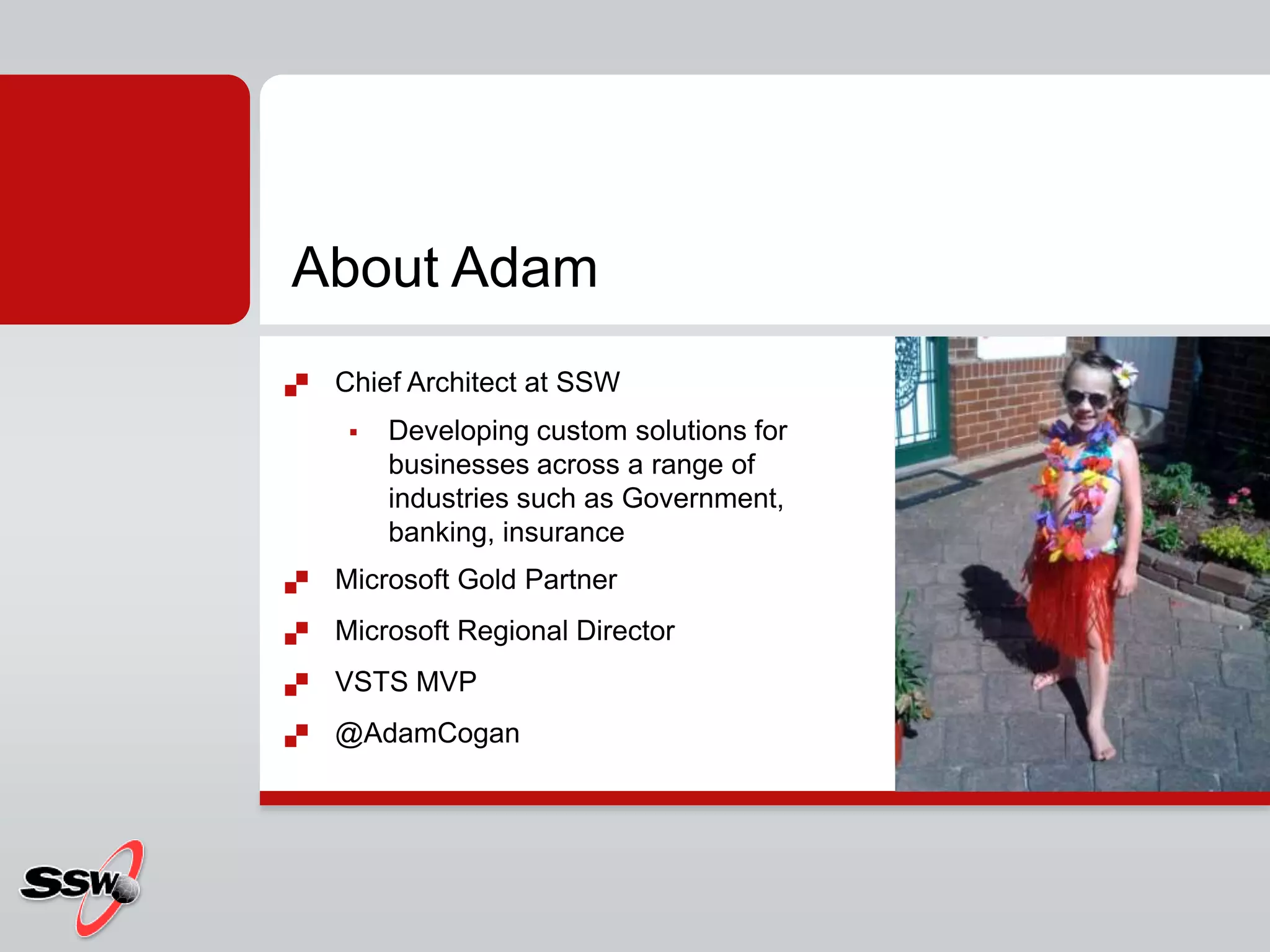 About Adam

Chief Architect at SSW

Developing custom solutions for businesses across a range of industries such as Government, banking, insurance

Microsoft Gold Partner

Microsoft Regional Director

VSTS MVP

@AdamCogan

SSW